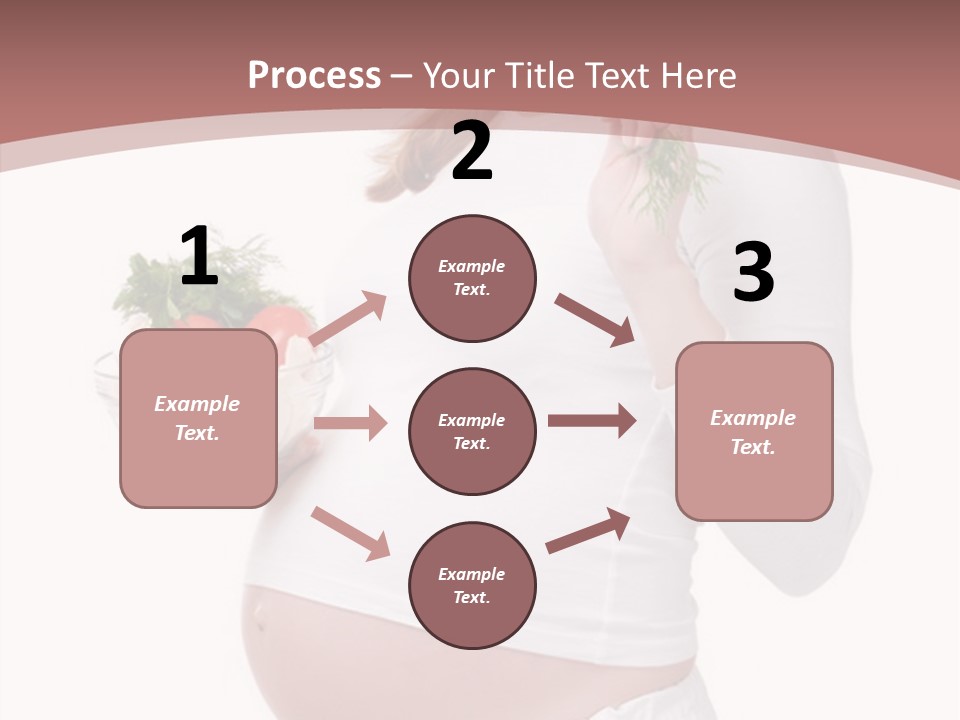 Process – Your Title Text Here

1

Example Text.

2

Example Text.

Example Text.

Example Text.

3

Example Text.